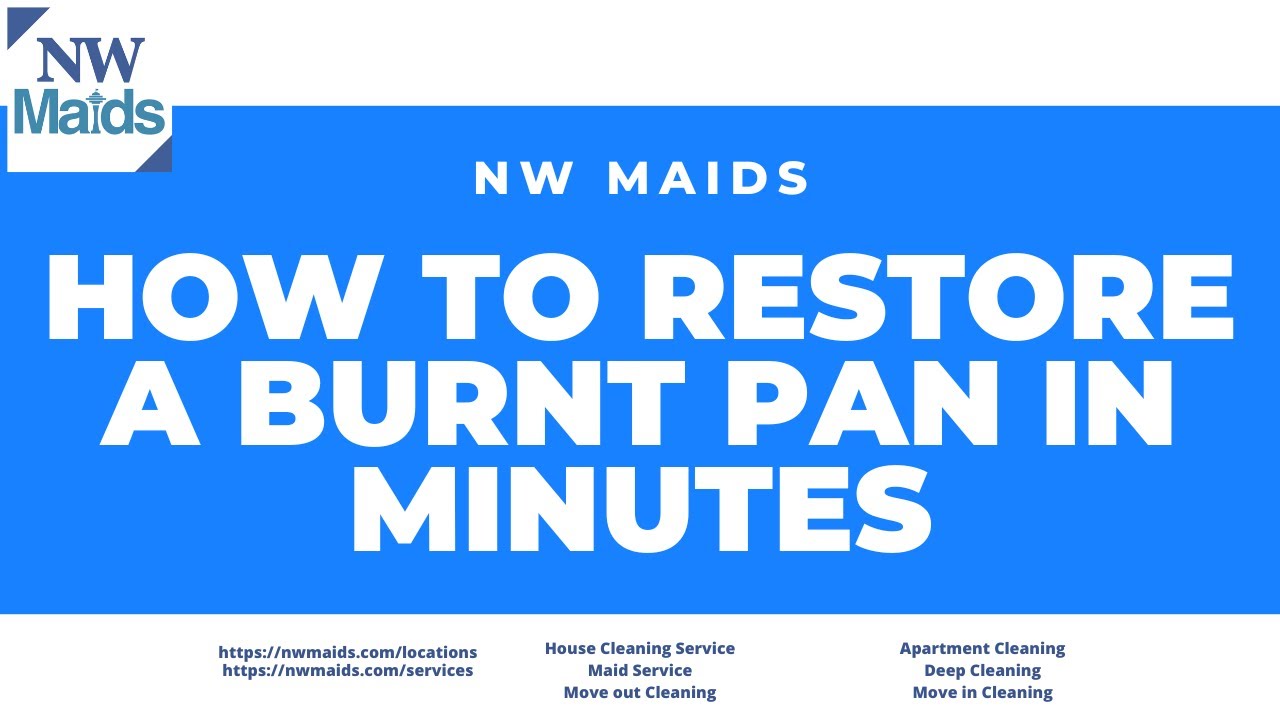 NW Maids

NW MAIDS

HOW TO RESTORE A BURNT PAN IN MINUTES

https://nwmaids.com/locations
https://nwmaids.com/services

House Cleaning Service
Maid Service
Move out Cleaning

Apartment Cleaning
Deep Cleaning
Move in Cleaning